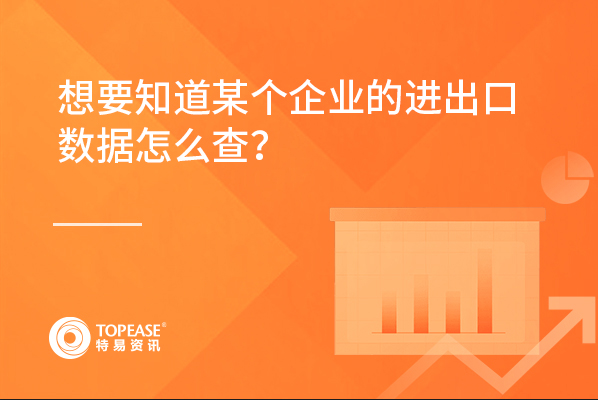 想要知道某个企业的进出口数据怎么查？

TOPEASE®
特易资讯